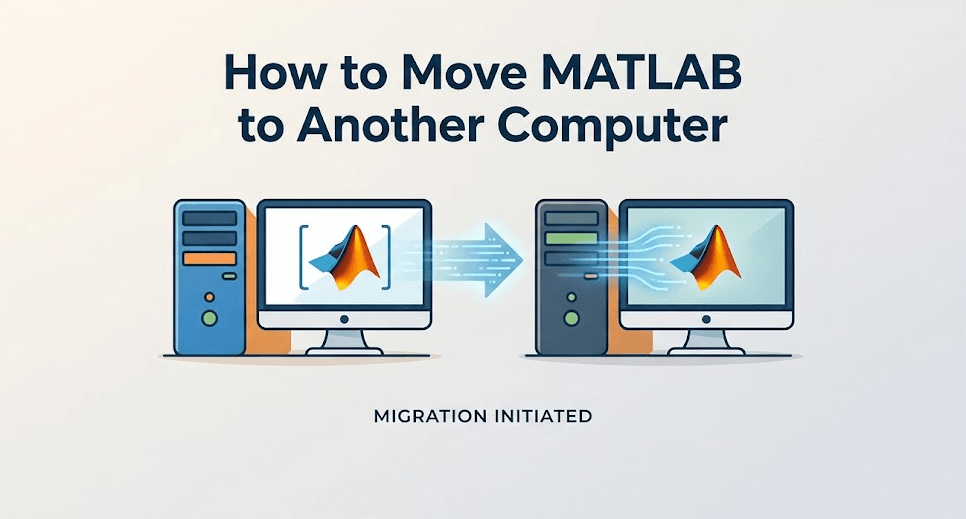 How to Move MATLAB to Another Computer

MIGRATION INITIATED